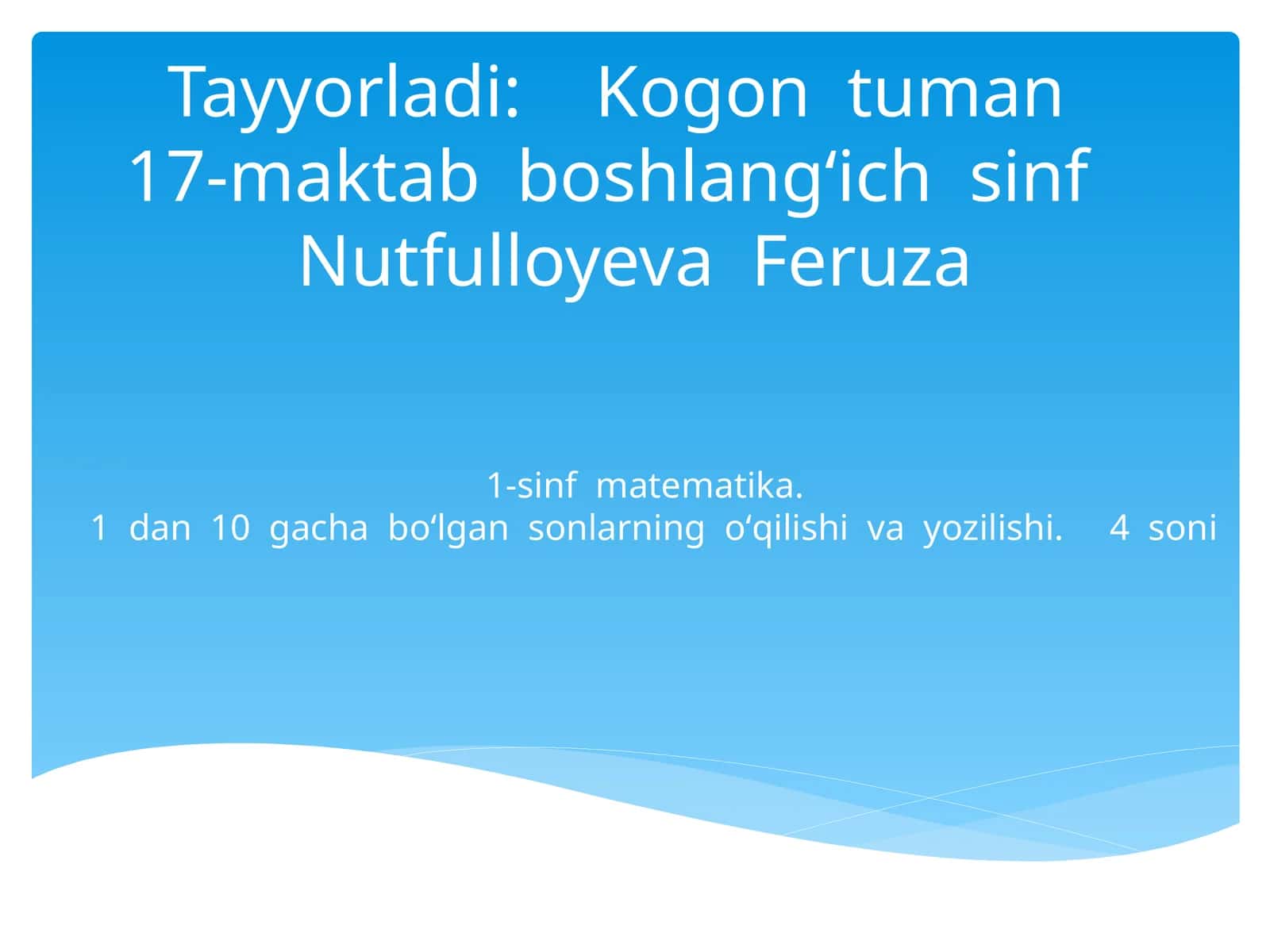 Tayyorladi: Kogon tuman 17-maktab boshlang‘ich sinf Nutfulloyeva Feruza

1-sinf matematika.
1 dan 10 gacha bo‘lgan sonlarning o‘qilishi va yozilishi. 4 soni